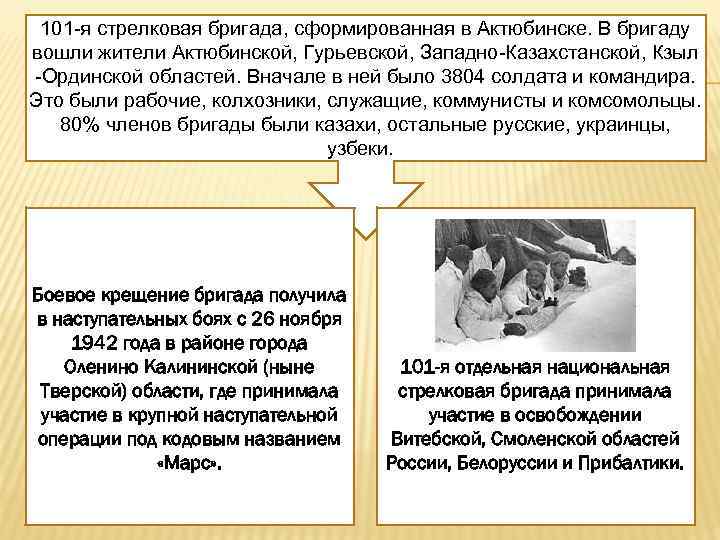 101-я стрелковая бригада, сформированная в Актюбинске. В бригаду вошли жители Актюбинской, Гурьевской, Западно-Казахстанской, Кзыл -Ординской областей. Вначале в ней было 3804 солдата и командира. Это были рабочие, колхозники, служащие, коммунисты и комсомольцы. 80% членов бригады были казахи, остальные русские, украинцы, узбеки.

Боевое крещение бригада получила в наступательных боях с 26 ноября 1942 года в районе города Оленино Калининской (ныне Тверской) области, где принимала участие в крупной наступательной операции под кодовым названием «Марс».

101-я отдельная национальная стрелковая бригада принимала участие в освобождении Витебской, Смоленской областей России, Белоруссии и Прибалтики.